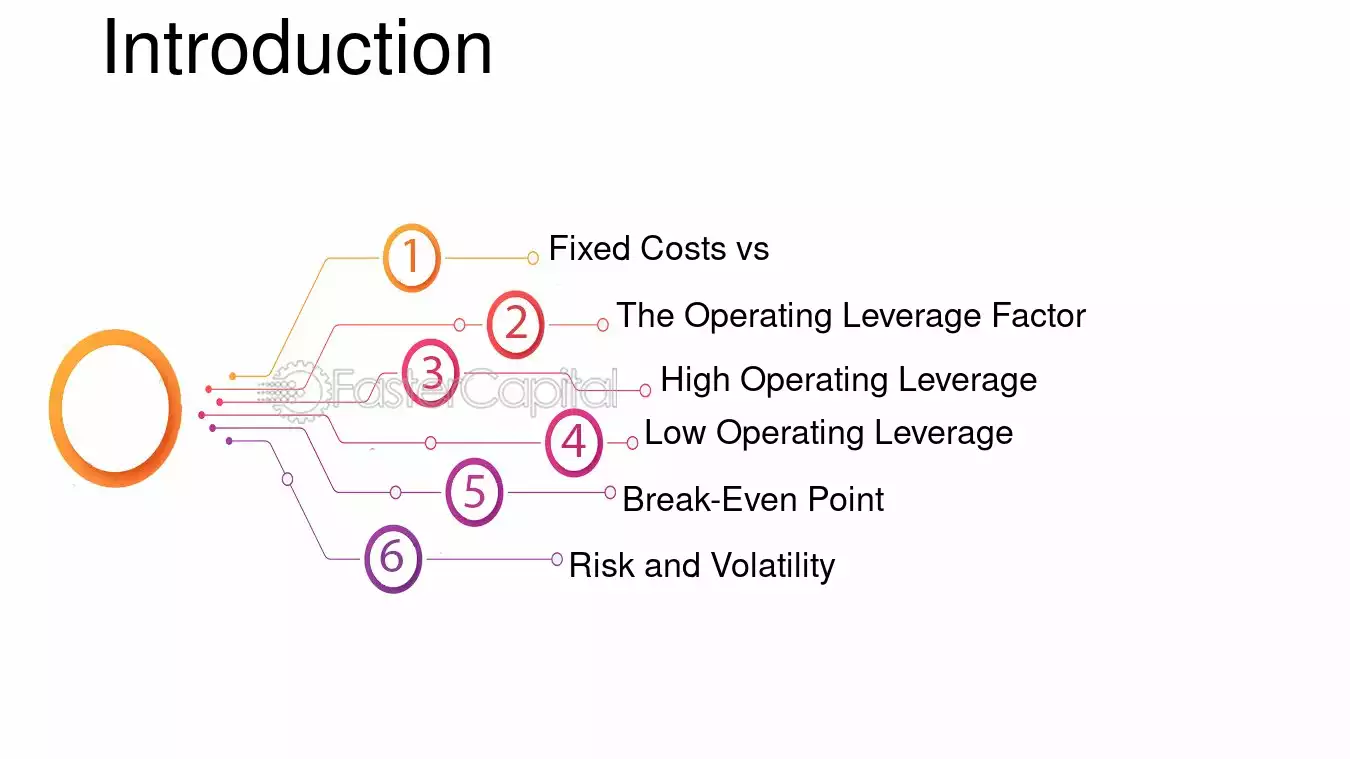 Introduction

1 Fixed Costs vs

2 The Operating Leverage Factor

3 High Operating Leverage

4 Low Operating Leverage

5 Break-Even Point

6 Risk and Volatility

FasterCapital